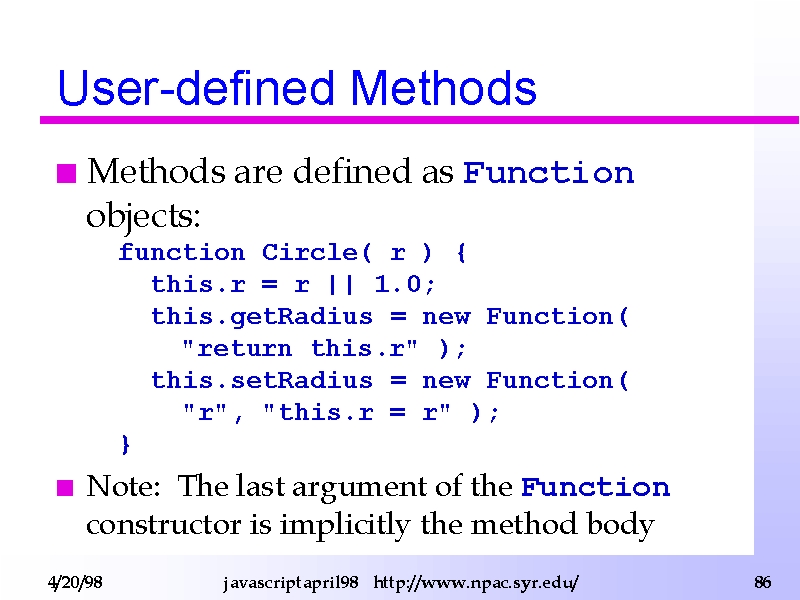 User-defined Methods

Methods are defined as Function objects:

function Circle( r ) {
  this.r = r || 1.0;
  this.getRadius = new Function(
    "return this.r" );
  this.setRadius = new Function(
    "r", "this.r = r" );
}

Note: The last argument of the Function constructor is implicitly the method body

4/20/98 javascriptapril98 http://www.npac.syr.edu/ 86